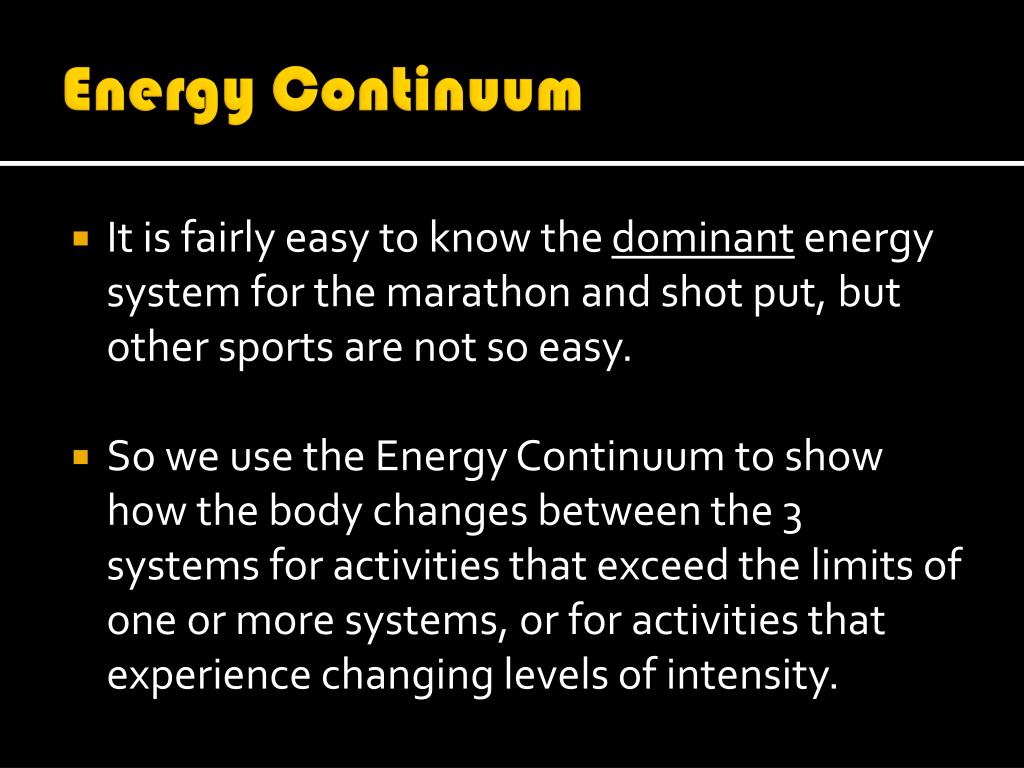 Energy Continuum

It is fairly easy to know the dominant energy system for the marathon and shot put, but other sports are not so easy.

So we use the Energy Continuum to show how the body changes between the 3 systems for activities that exceed the limits of one or more systems, or for activities that experience changing levels of intensity.